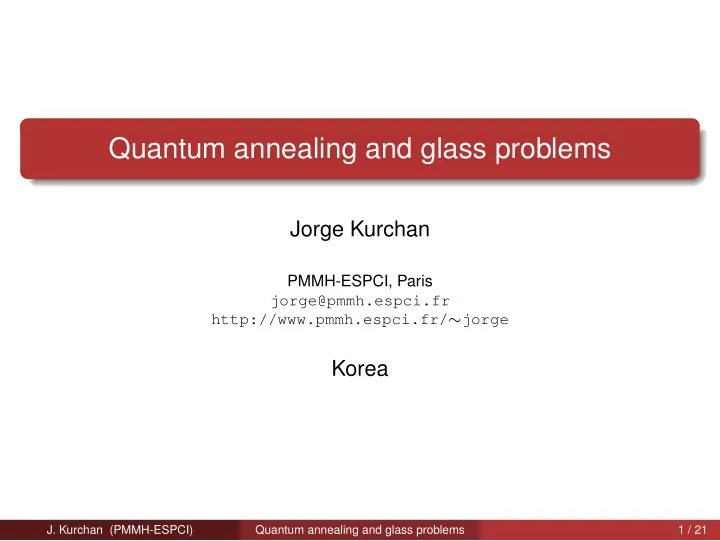 Quantum annealing and glass problems

Jorge Kurchan

PMMH-ESPCI, Paris
jorge@pmmh.espci.fr
http://www.pmmh.espci.fr/∼jorge

Korea

J. Kurchan (PMMH-ESPCI) Quantum annealing and glass problems 1 / 21